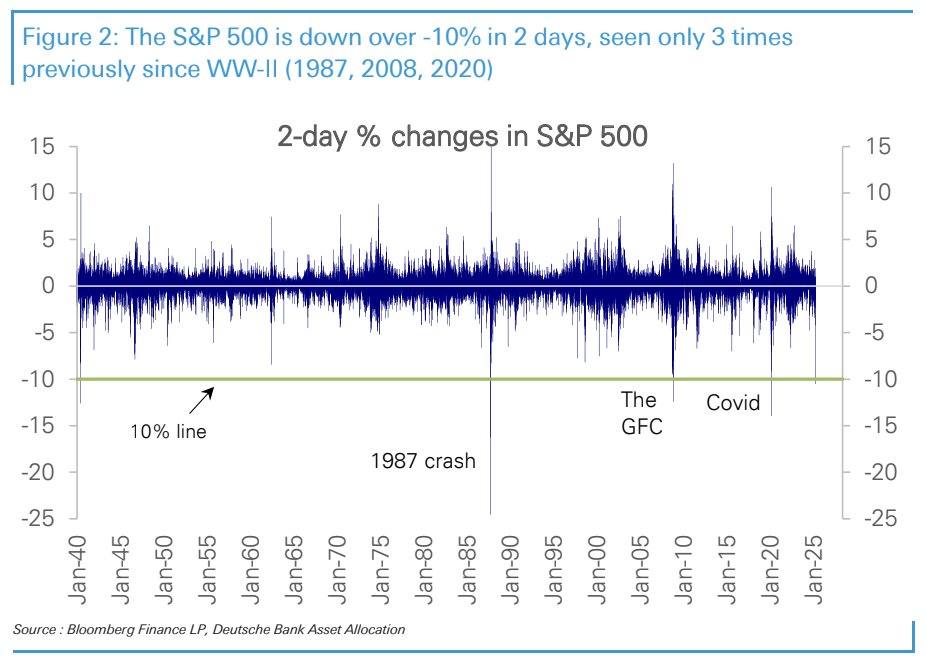 Figure 2: The S&P 500 is down over -10% in 2 days, seen only 3 times previously since WW-II (1987, 2008, 2020)

2-day % changes in S&P 500

15
10
5
0
-5
-10
-15
-20
-25

15
10
5
0
-5
-10
-15
-20
-25

10% line

1987 crash

The GFC

Covid

Jan-40 Jan-45 Jan-50 Jan-55 Jan-60 Jan-65 Jan-70 Jan-75 Jan-80 Jan-85 Jan-90 Jan-95 Jan-00 Jan-05 Jan-10 Jan-15 Jan-20 Jan-25

Source : Bloomberg Finance LP, Deutsche Bank Asset Allocation